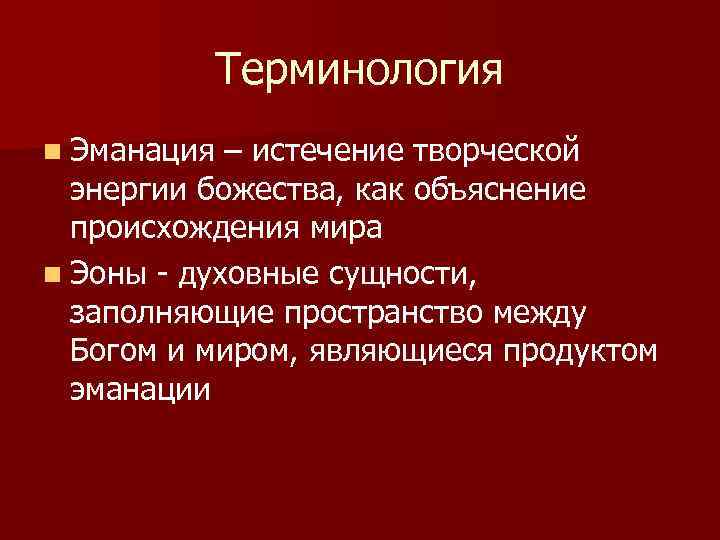 Терминология

Эманация – истечение творческой энергии божества, как объяснение происхождения мира

Эоны - духовные сущности, заполняющие пространство между Богом и миром, являющиеся продуктом эманации